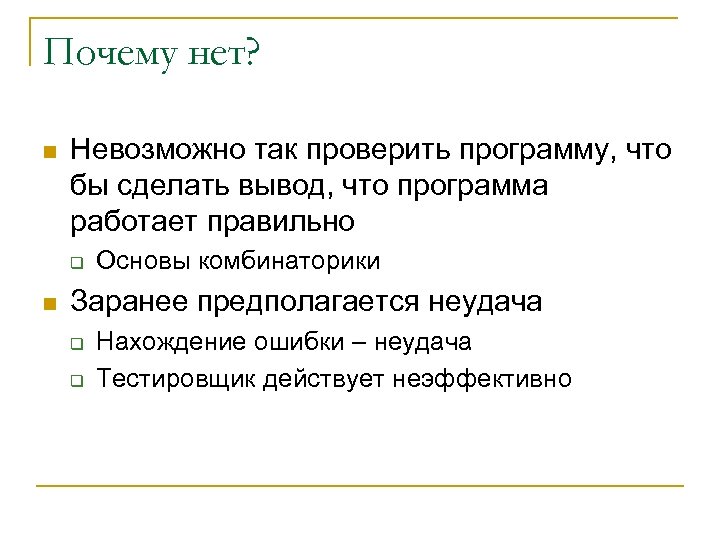 Почему нет?

Невозможно так проверить программу, что бы сделать вывод, что программа работает правильно

Основы комбинаторики

Заранее предполагается неудача

Нахождение ошибки – неудача

Тестировщик действует неэффективно